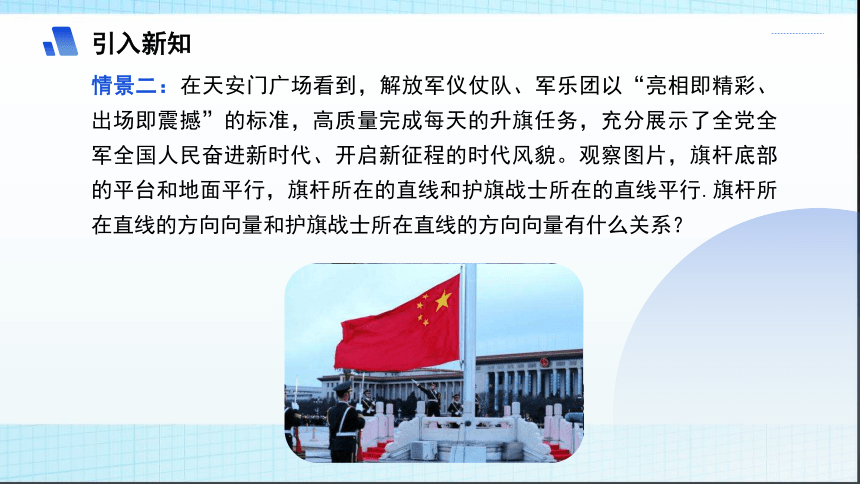 引入新知

情景二：在天安门广场看到，解放军仪仗队、军乐团以“亮相即精彩、出场即震撼”的标准，高质量完成每天的升旗任务，充分展示了全党全军全国人民奋进新时代、开启新征程的时代风貌。观察图片，旗杆底部的平台和地面平行，旗杆所在的直线和护旗战士所在的直线平行. 旗杆所在直线的方向向量和护旗战士所在直线的方向向量有什么关系？